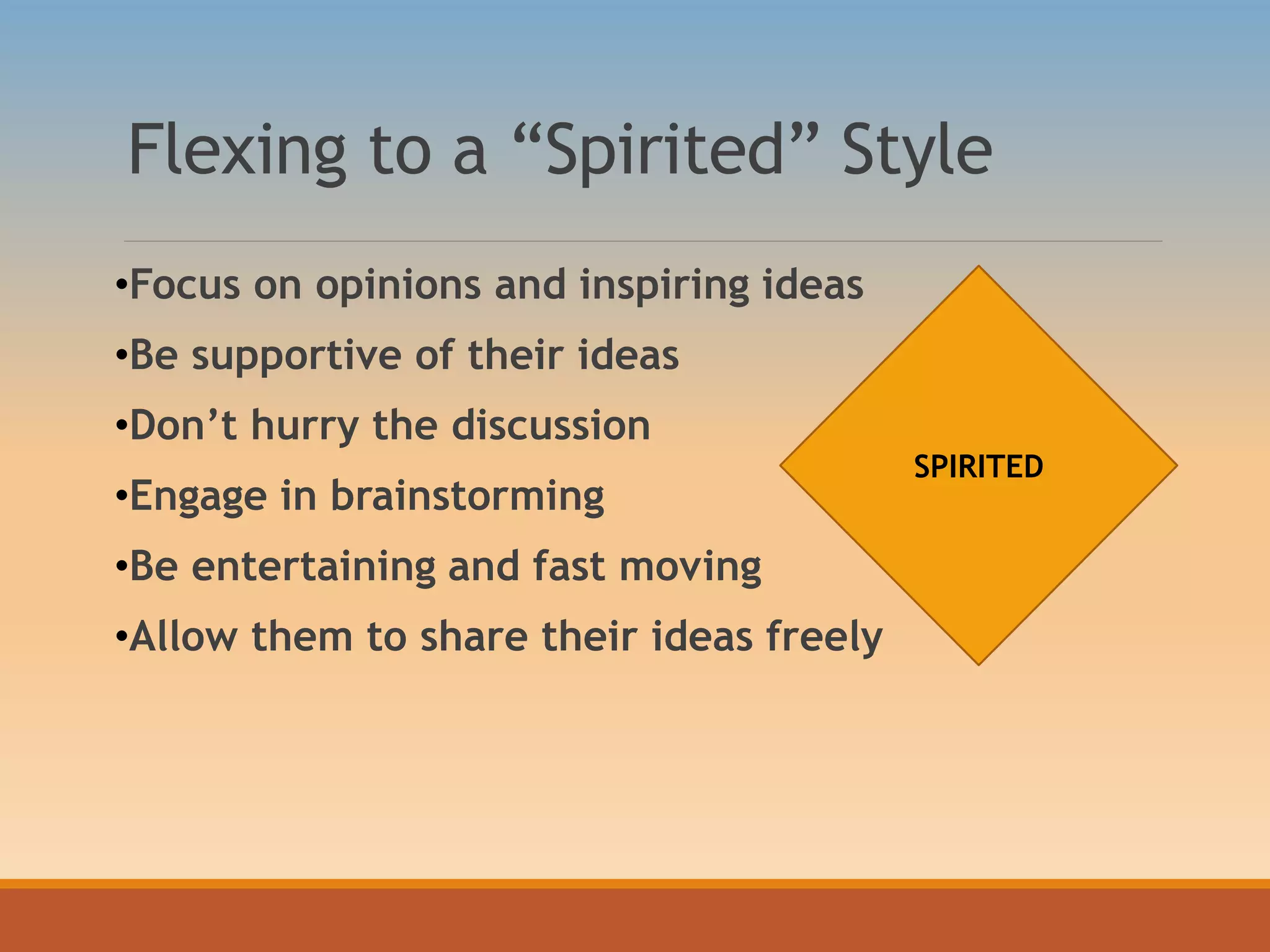 Flexing to a “Spirited” Style

•Focus on opinions and inspiring ideas

•Be supportive of their ideas

•Don’t hurry the discussion

•Engage in brainstorming

•Be entertaining and fast moving

•Allow them to share their ideas freely

SPIRITED